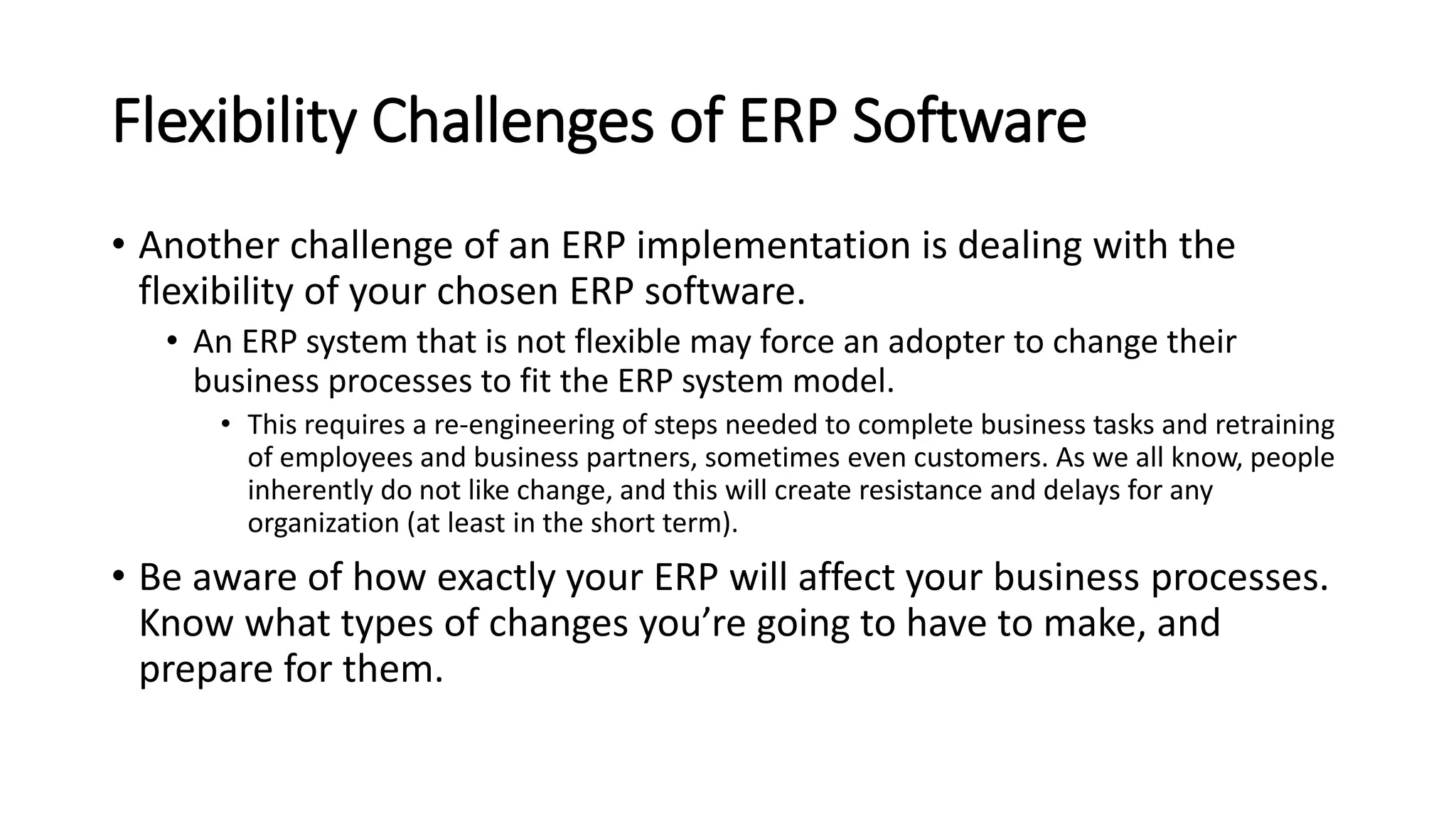 Flexibility Challenges of ERP Software

• Another challenge of an ERP implementation is dealing with the flexibility of your chosen ERP software.

• An ERP system that is not flexible may force an adopter to change their business processes to fit the ERP system model.

• This requires a re-engineering of steps needed to complete business tasks and retraining of employees and business partners, sometimes even customers. As we all know, people inherently do not like change, and this will create resistance and delays for any organization (at least in the short term).

• Be aware of how exactly your ERP will affect your business processes. Know what types of changes you're going to have to make, and prepare for them.